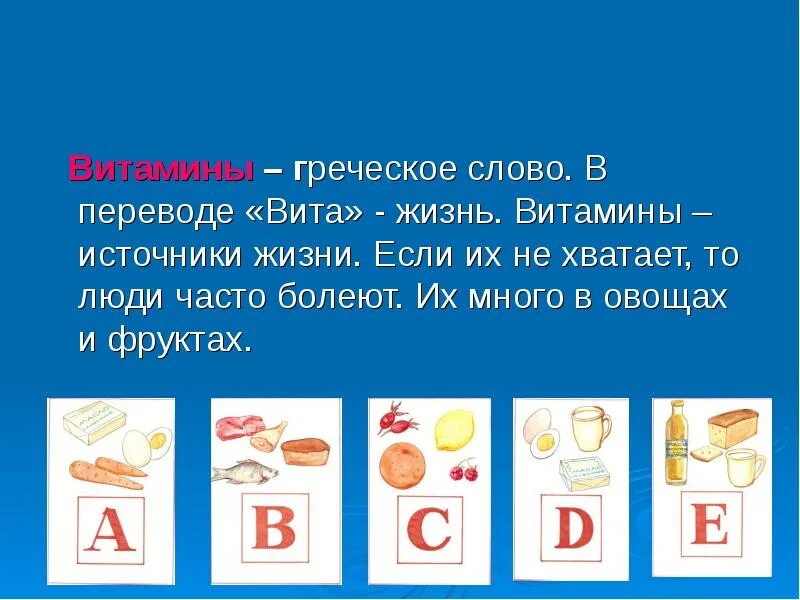 Витамины – греческое слово. В переводе «Вита» - жизнь. Витамины – источники жизни. Если их не хватает, то люди часто болеют. Их много в овощах и фруктах.

МАСЛО

A

B

C

МАСЛО

D

E